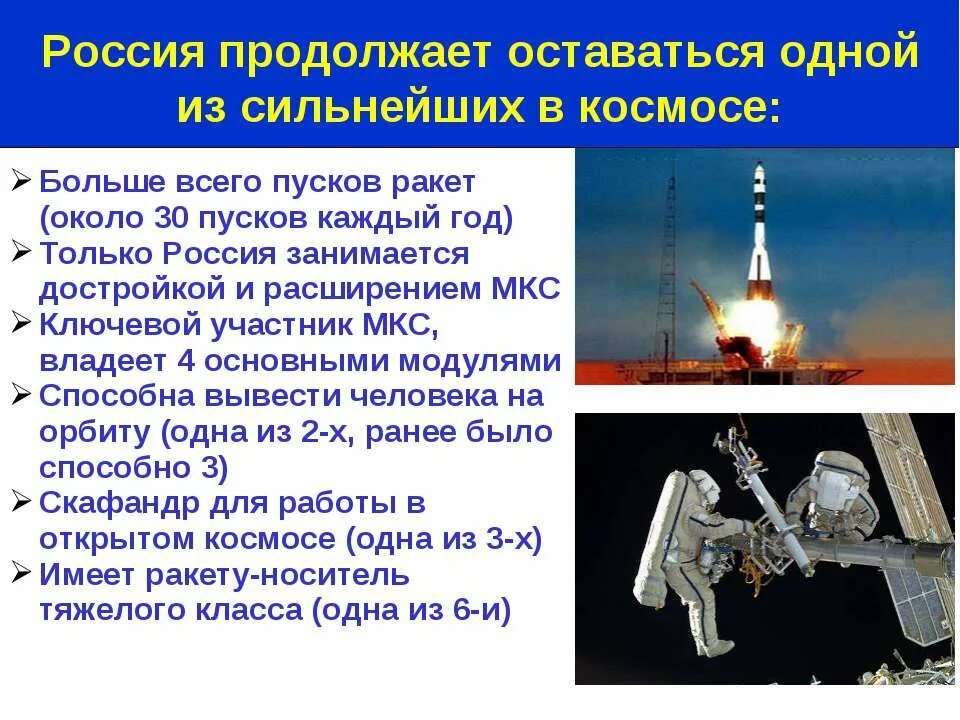 Россия продолжает оставаться одной из сильнейших в космосе:

➢ Больше всего пусков ракет (около 30 пусков каждый год)
➢ Только Россия занимается достройкой и расширением МКС
➢ Ключевой участник МКС, владеет 4 основными модулями
➢ Способна вывести человека на орбиту (одна из 2-х, ранее было способно 3)
➢ Скафандр для работы в открытом космосе (одна из 3-х)
➢ Имеет ракету-носитель тяжелого класса (одна из 6-и)